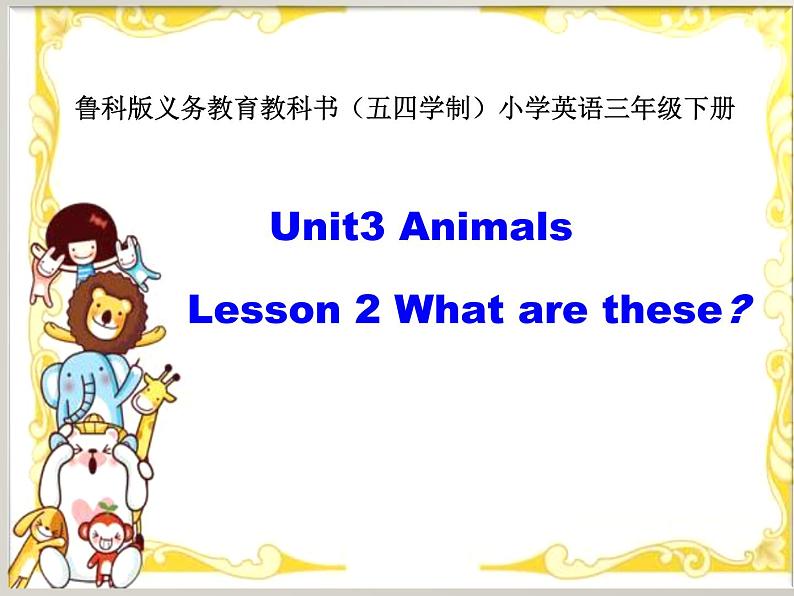 鲁科版义务教育教科书（五四学制）小学英语三年级下册

Unit3 Animals

Lesson 2 What are these？